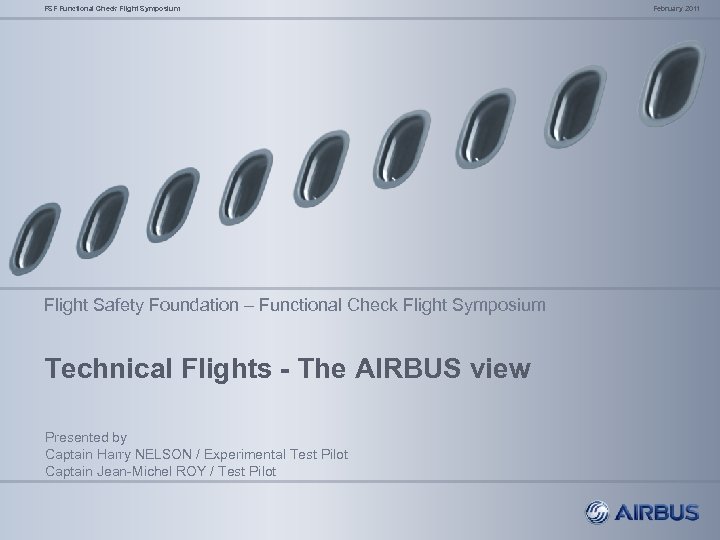 FSF Functional Check Flight Symposium

February 2011

Flight Safety Foundation – Functional Check Flight Symposium

Technical Flights - The AIRBUS view

Presented by
Captain Harry NELSON / Experimental Test Pilot
Captain Jean-Michel ROY / Test Pilot

AIRBUS